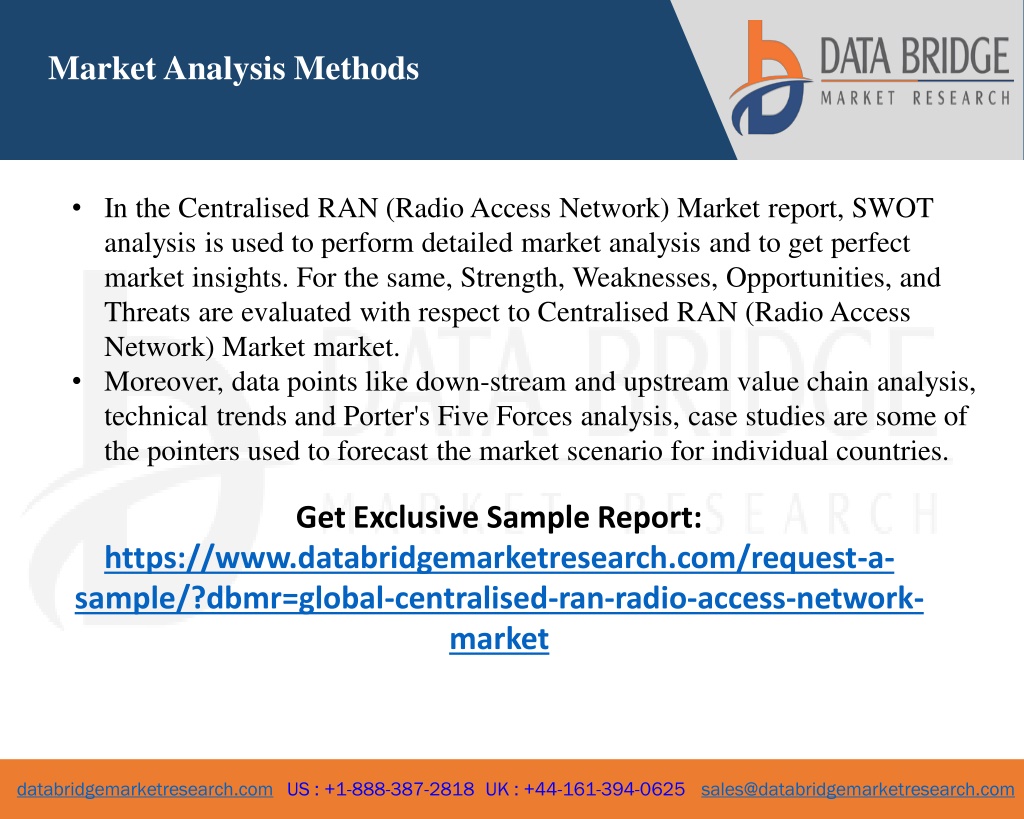 Market Analysis Methods

DATA BRIDGE
MARKET RESEARCH

• In the Centralised RAN (Radio Access Network) Market report, SWOT analysis is used to perform detailed market analysis and to get perfect market insights. For the same, Strength, Weaknesses, Opportunities, and Threats are evaluated with respect to Centralised RAN (Radio Access Network) Market market.
• Moreover, data points like down-stream and upstream value chain analysis, technical trends and Porter's Five Forces analysis, case studies are some of the pointers used to forecast the market scenario for individual countries.

Get Exclusive Sample Report:
https://www.databridgemarketresearch.com/request-a-sample/?dbmr=global-centralised-ran-radio-access-network-market

databridgemarketresearch.com US : +1-888-387-2818 UK : +44-161-394-0625 sales@databridgemarketresearch.com